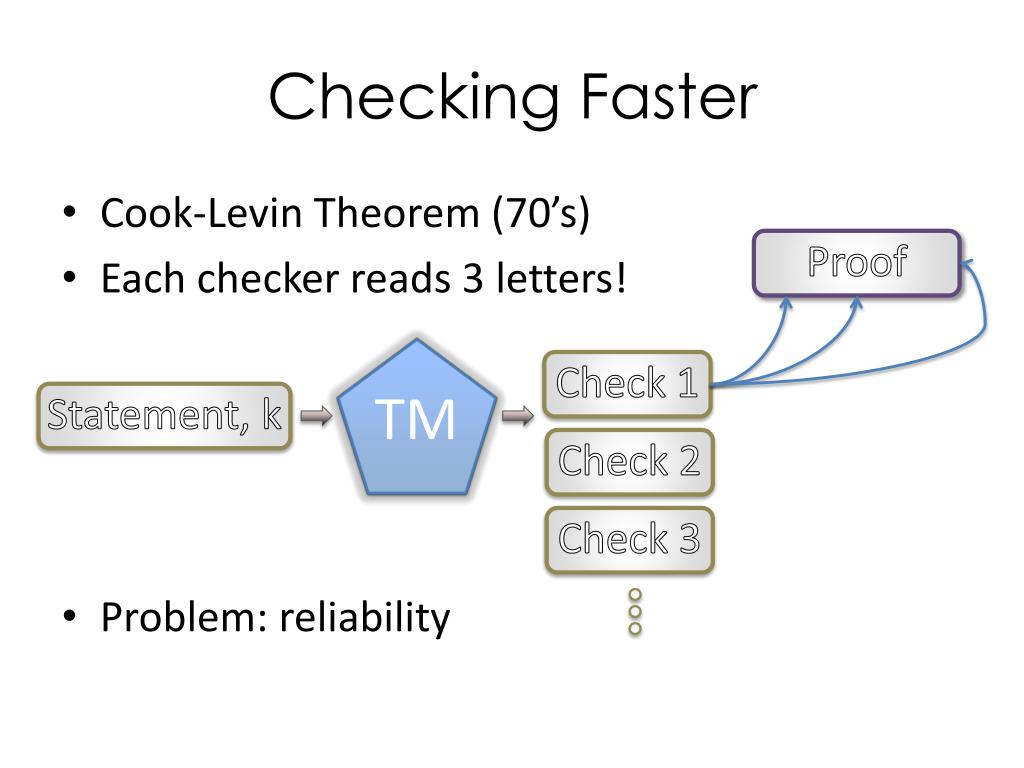 Checking Faster

• Cook-Levin Theorem (70's)
• Each checker reads 3 letters!

Proof

Statement, k

TM

Check 1

Check 2

Check 3

• Problem: reliability